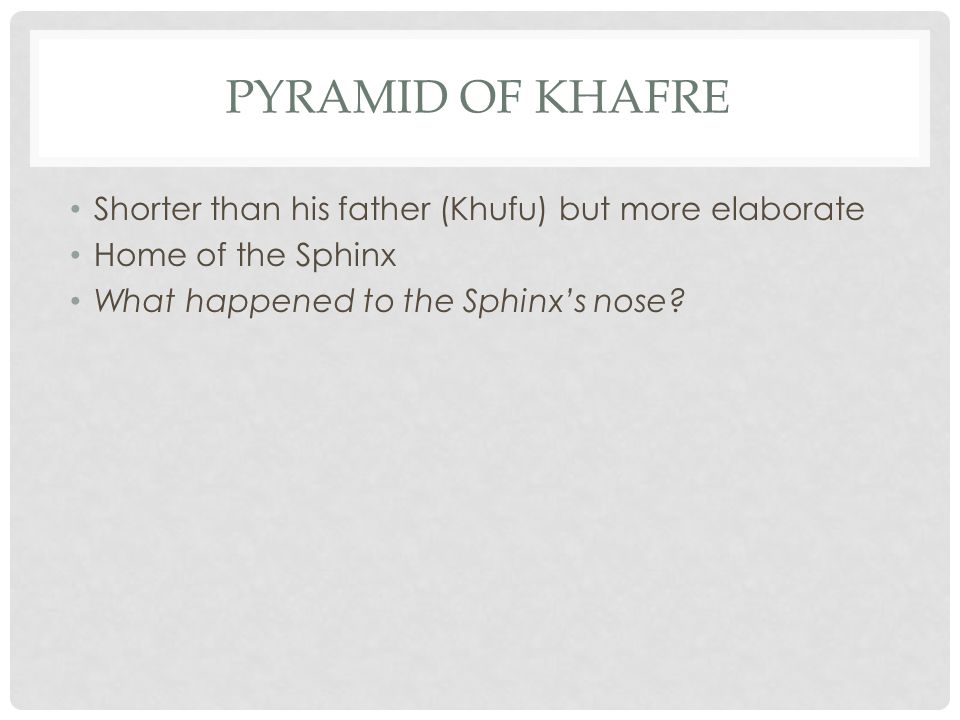 PYRAMID OF KHAFRE

• Shorter than his father (Khufu) but more elaborate
• Home of the Sphinx
• What happened to the Sphinx's nose?